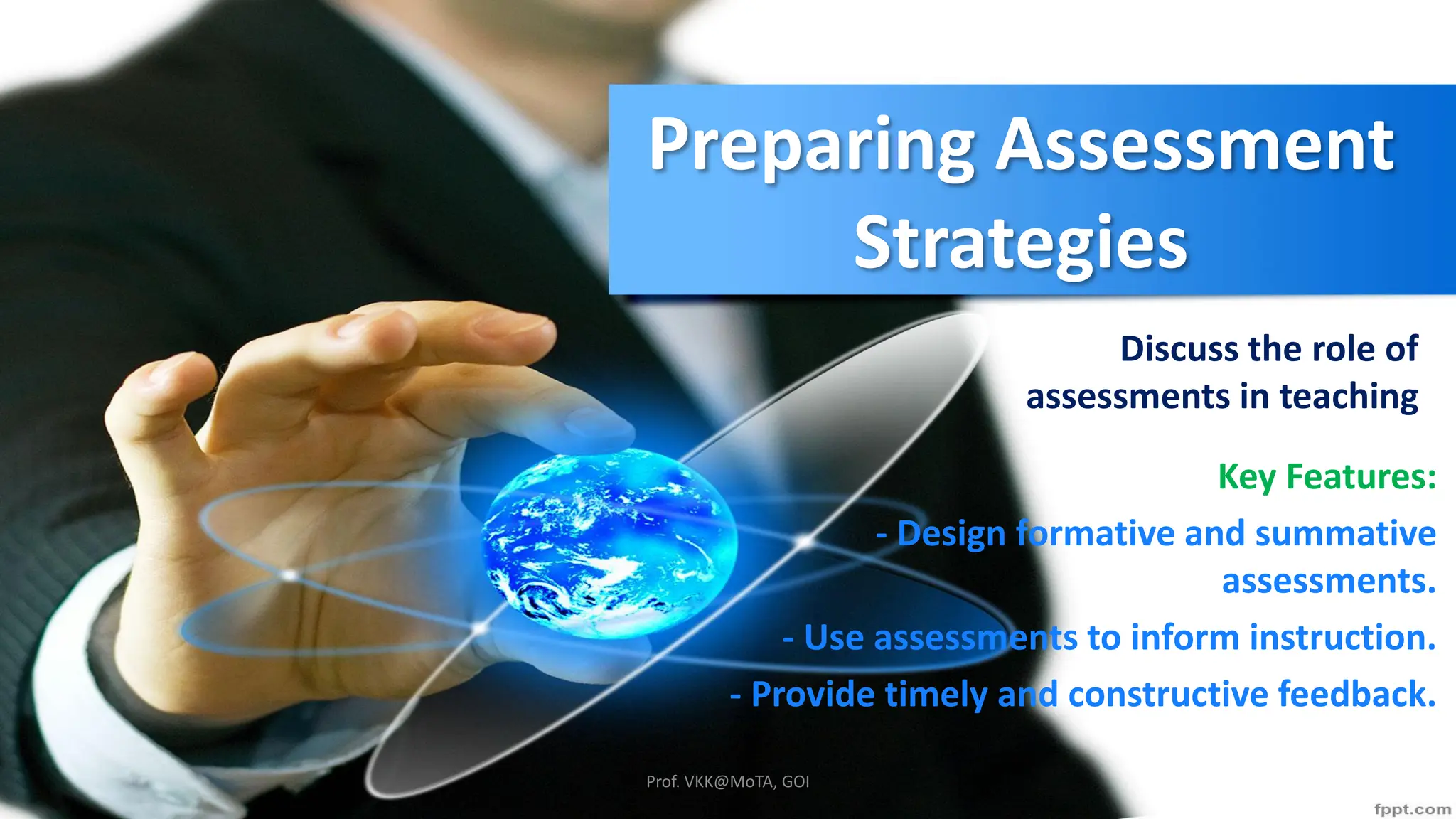 Preparing Assessment Strategies

Discuss the role of assessments in teaching

Key Features:

- Design formative and summative assessments.

- Use assessments to inform instruction.

- Provide timely and constructive feedback.

Prof. VKK@MoTA, GOI

fppt.com